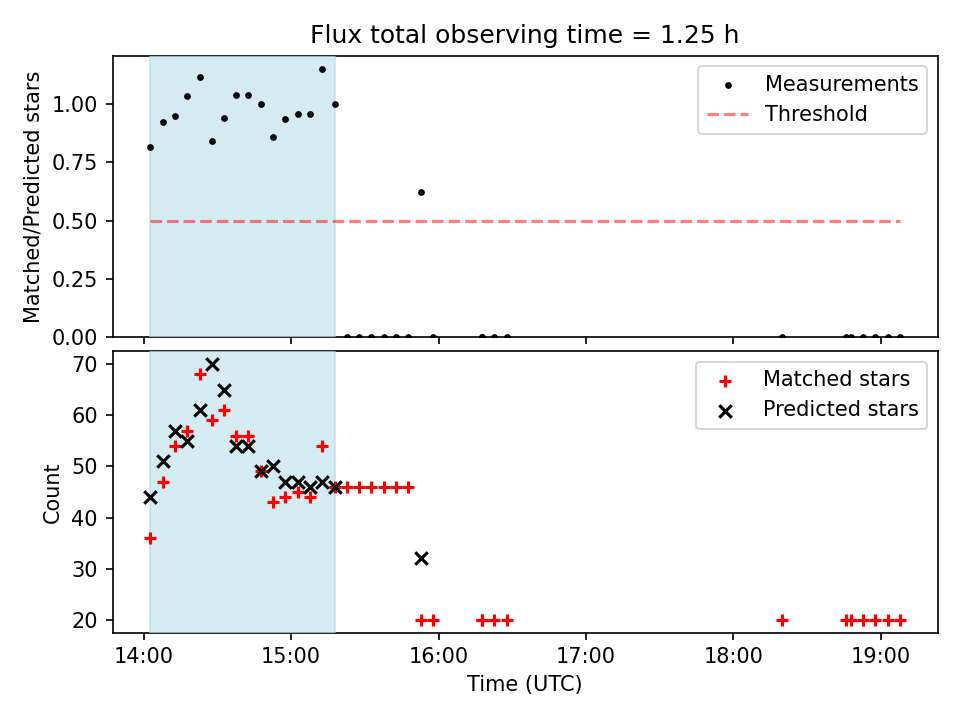 Flux total observing time = 1.25 h

Matched/Predicted stars

1.00
0.75
0.50
0.25
0.00

Measurements
Threshold

Count

70
60
50
40
30
20

Matched stars
Predicted stars

14:00
15:00
16:00
17:00
18:00
19:00

Time (UTC)